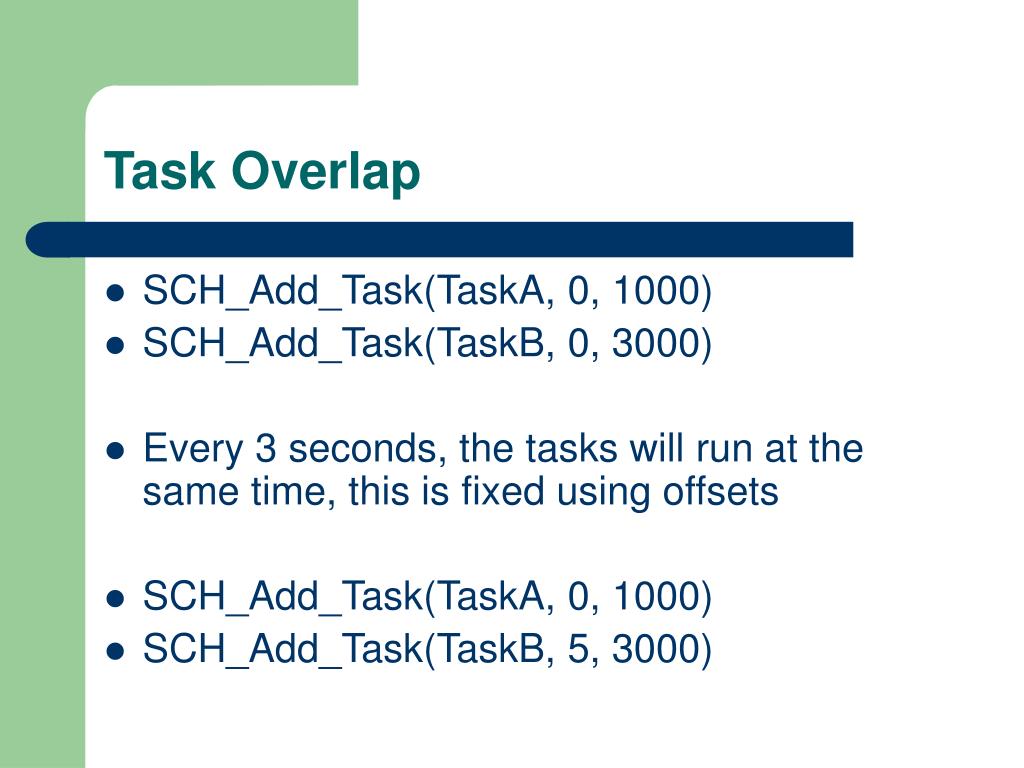 Task Overlap

- SCH_Add_Task(TaskA, 0, 1000)
- SCH_Add_Task(TaskB, 0, 3000)

- Every 3 seconds, the tasks will run at the same time, this is fixed using offsets

- SCH_Add_Task(TaskA, 0, 1000)
- SCH_Add_Task(TaskB, 5, 3000)